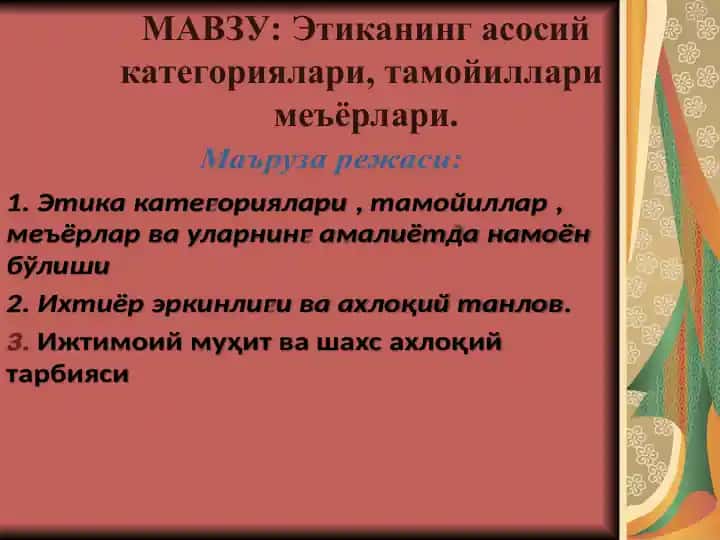 МАВЗУ: Этиканинг асосий категориялари, тамойиллари меъёрлари.

Маъруза режаси:

1. Этика категориялари , тамойиллар , меъёрлар ва уларнинг амалиётда намоён бўлиши

2. Ихтиёр эркинлиги ва ахлоқий танлов.

3. Ижтимоий муҳит ва шахс ахлоқий тарбияси